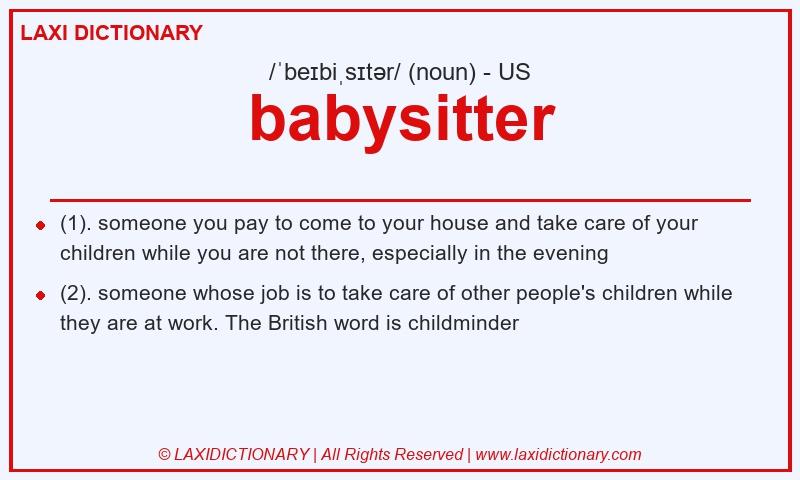 LAXI DICTIONARY

/ˈbeɪbiˌsɪtər/ (noun) - US

babysitter

(1). someone you pay to come to your house and take care of your children while you are not there, especially in the evening

(2). someone whose job is to take care of other people's children while they are at work. The British word is childminder

© LAXIDICTIONARY | All Rights Reserved | www.laxidictionary.com